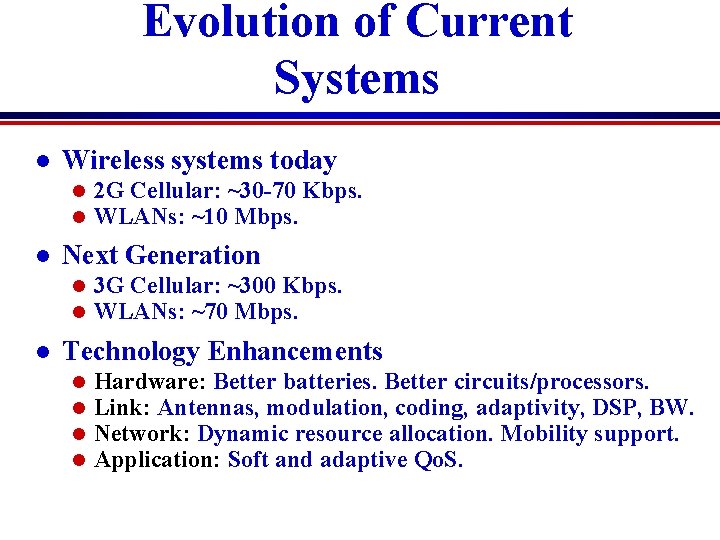 Evolution of Current Systems

- Wireless systems today
  - 2G Cellular: ~30-70 Kbps.
  - WLANs: ~10 Mbps.
- Next Generation
  - 3G Cellular: ~300 Kbps.
  - WLANs: ~70 Mbps.
- Technology Enhancements
  - Hardware: Better batteries. Better circuits/processors.
  - Link: Antennas, modulation, coding, adaptivity, DSP, BW.
  - Network: Dynamic resource allocation. Mobility support.
  - Application: Soft and adaptive QoS.